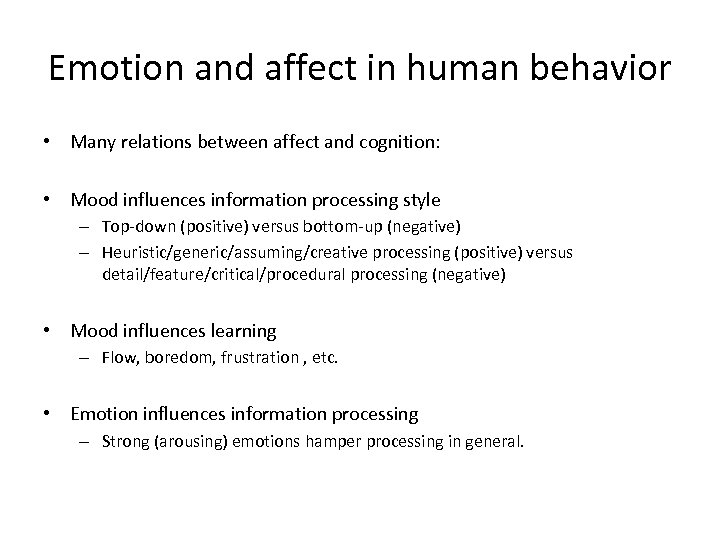 Emotion and affect in human behavior

• Many relations between affect and cognition:

• Mood influences information processing style
– Top-down (positive) versus bottom-up (negative)
– Heuristic/generic/assuming/creative processing (positive) versus detail/feature/critical/procedural processing (negative)

• Mood influences learning
– Flow, boredom, frustration , etc.

• Emotion influences information processing
– Strong (arousing) emotions hamper processing in general.